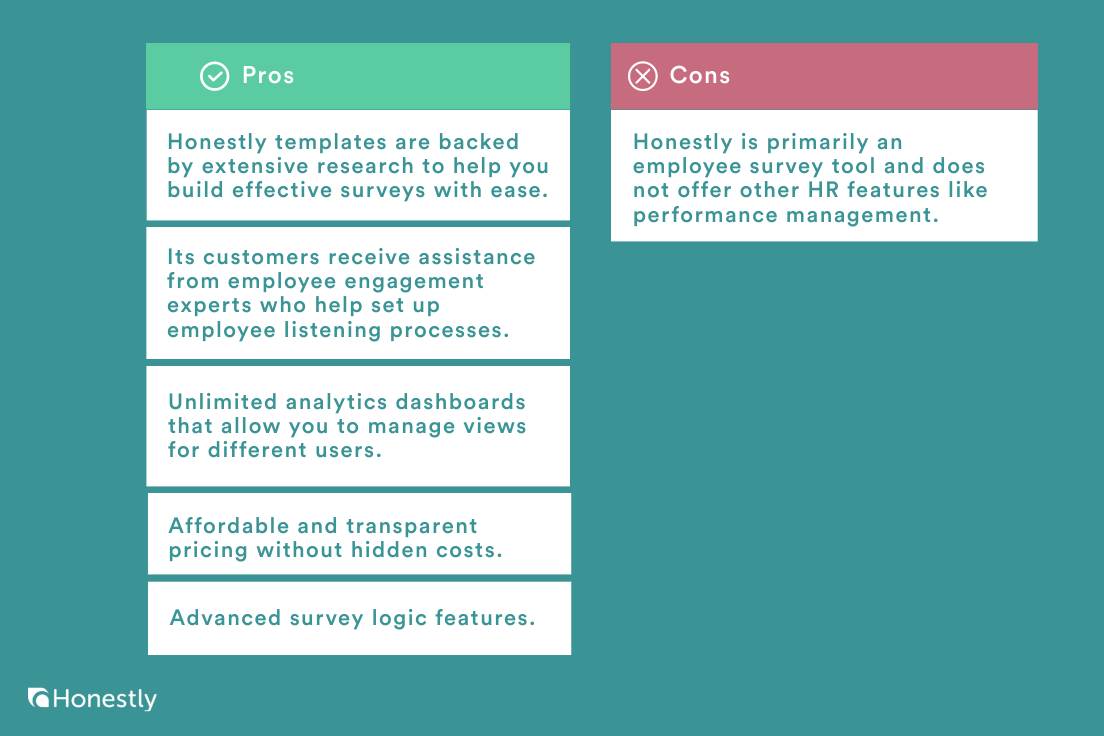 Pros

Honestly templates are backed by extensive research to help you build effective surveys with ease.

Its customers receive assistance from employee engagement experts who help set up employee listening processes.

Unlimited analytics dashboards that allow you to manage views for different users.

Affordable and transparent pricing without hidden costs.

Advanced survey logic features.

Cons

Honestly is primarily an employee survey tool and does not offer other HR features like performance management.

Honestly